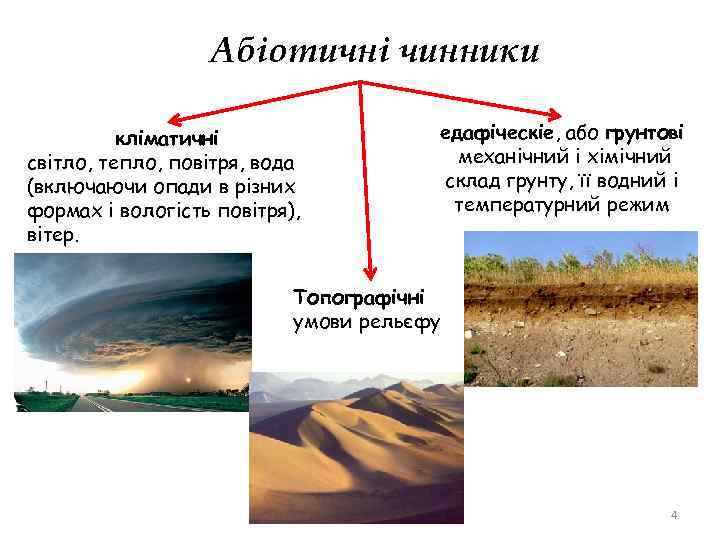 Абіотичні чинники

кліматичні
світло, тепло, повітря, вода (включаючи опади в різних формах і вологість повітря), вітер.

Топографічні
умови рельєфу

едафіческіе, або грунтові
механічний і хімічний склад грунту, її водний і температурний режим

4